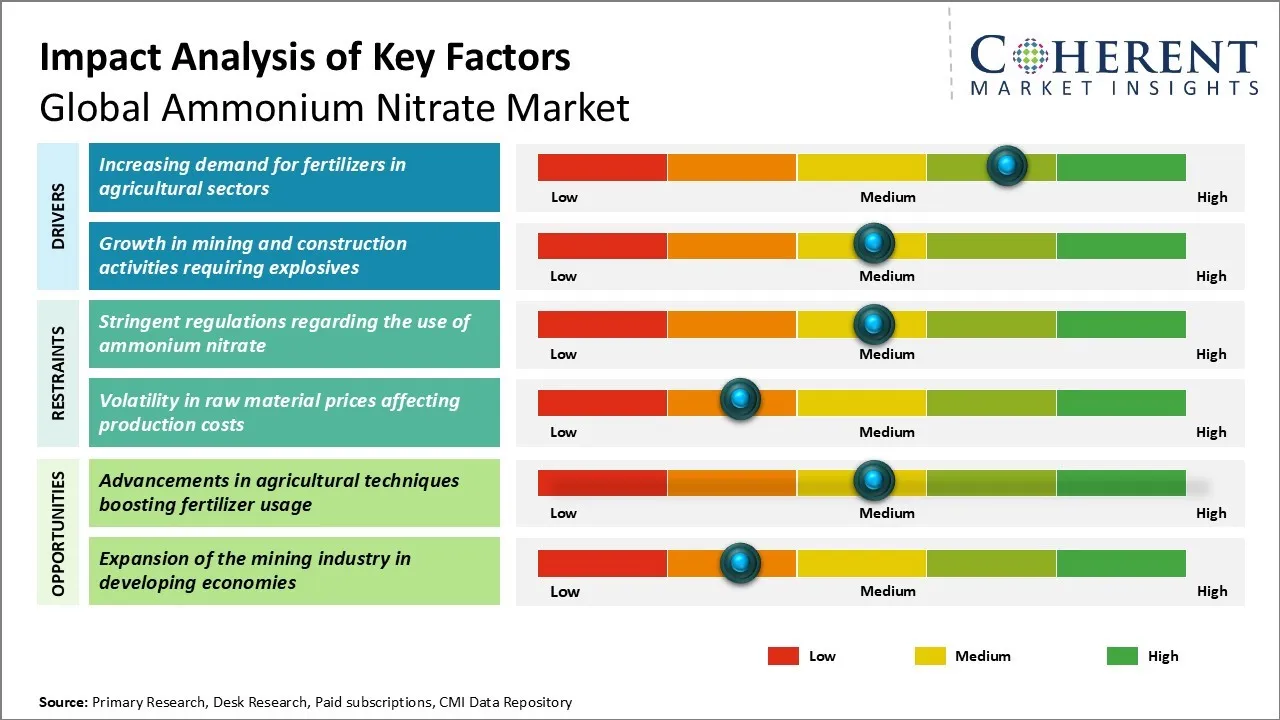 Impact Analysis of Key Factors
Global Ammonium Nitrate Market

COHERENT
MARKET INSIGHTS

DRIVERS

Increasing demand for fertilizers in agricultural sectors

Low Medium High

Growth in mining and construction activities requiring explosives

Low Medium High

RESTRAINTS

Stringent regulations regarding the use of ammonium nitrate

Low Medium High

Volatility in raw material prices affecting production costs

Low Medium High

OPPORTUNITIES

Advancements in agricultural techniques boosting fertilizer usage

Low Medium High

Expansion of the mining industry in developing economies

Low Medium High

Low Medium High

Source: Primary Research, Desk Research, Paid subscriptions, CMI Data Repository